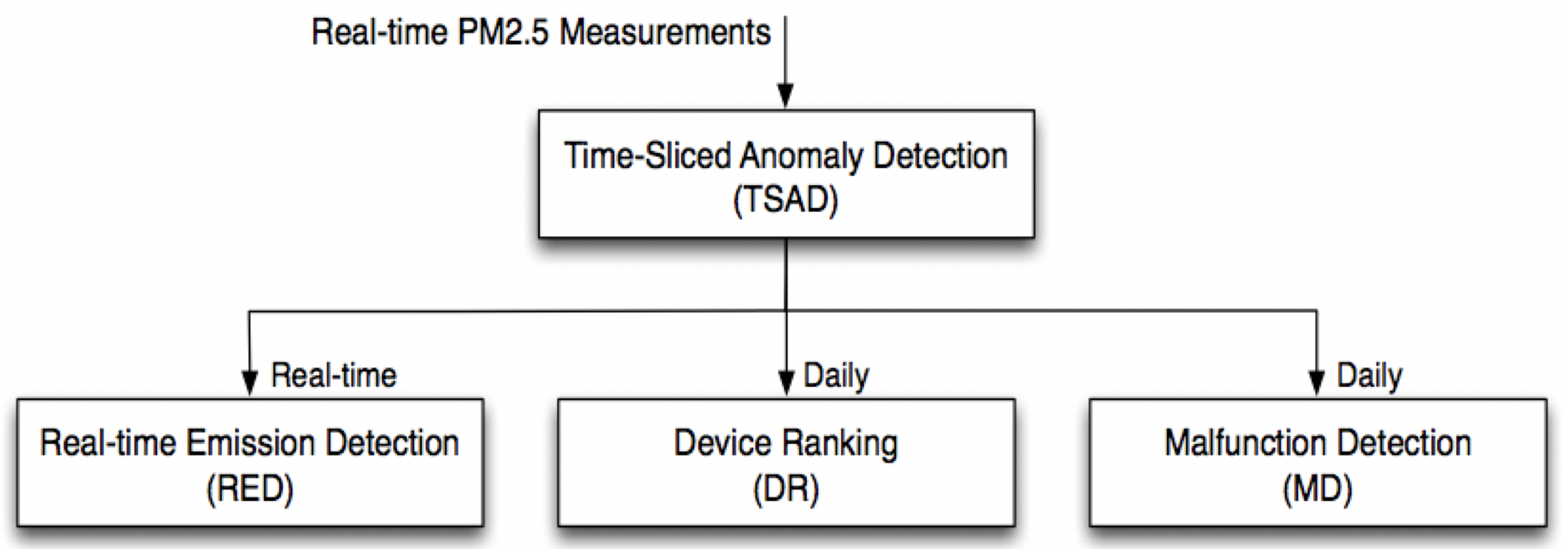 Real-time PM2.5 Measurements

Time-Sliced Anomaly Detection
(TSAD)

Real-time

Daily

Daily

Real-time Emission Detection
(RED)

Device Ranking
(DR)

Malfunction Detection
(MD)